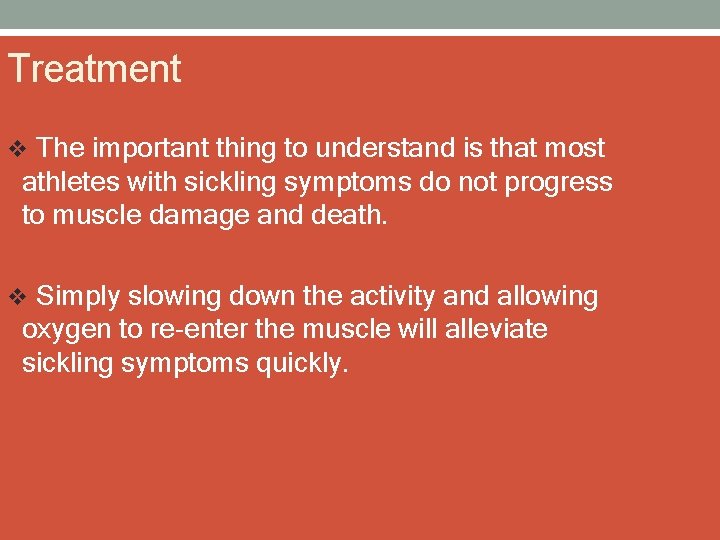 Treatment

❖ The important thing to understand is that most athletes with sickling symptoms do not progress to muscle damage and death.

❖ Simply slowing down the activity and allowing oxygen to re-enter the muscle will alleviate sickling symptoms quickly.